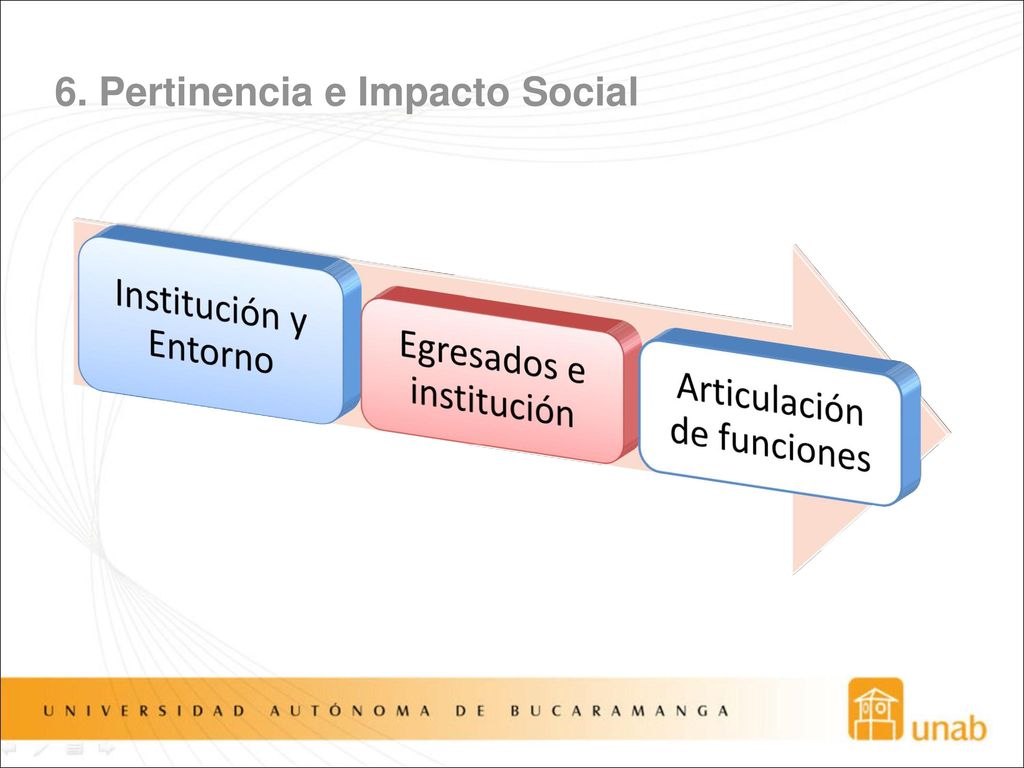 6. Pertinencia e Impacto Social

Institución y Entorno

Egresados e institución

Articulación de funciones

UNIVERSIDAD AUTÓNOMA DE BUCARAMANGA

unab